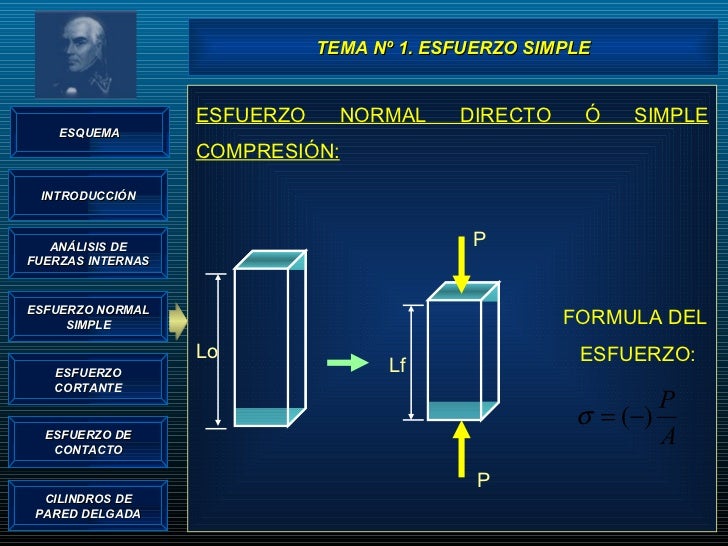 TEMA Nº 1. ESFUERZO SIMPLE

ESQUEMA

INTRODUCCIÓN

ANÁLISIS DE FUERZAS INTERNAS

ESFUERZO NORMAL SIMPLE

ESFUERZO CORTANTE

ESFUERZO DE CONTACTO

CILINDROS DE PARED DELGADA

ESFUERZO NORMAL DIRECTO Ó SIMPLE COMPRESIÓN:

Lo

P

Lf

P

FORMULA DEL ESFUERZO:

$\sigma = (-)\frac{P}{A}$